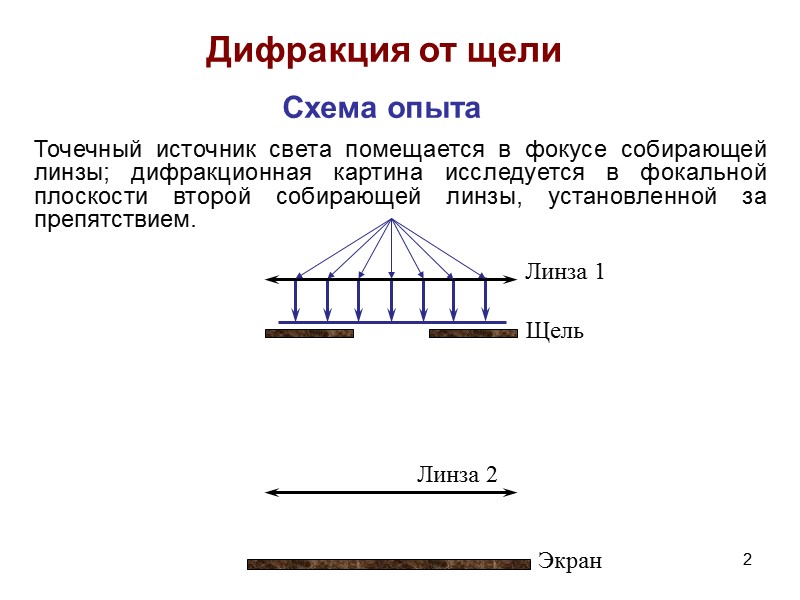 Дифракция от щели

Схема опыта

Точечный источник света помещается в фокусе собирающей линзы; дифракционная картина исследуется в фокальной плоскости второй собирающей линзы, установленной за препятствием.

Линза 1

Щель

Линза 2

Экран

2